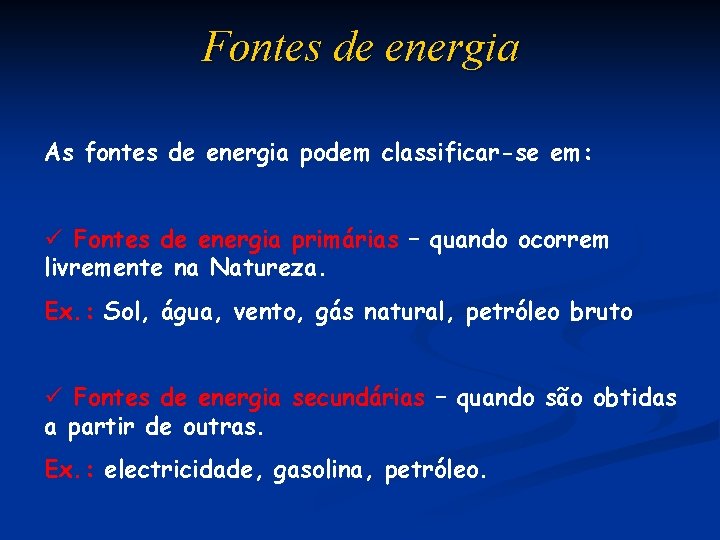 Fontes de energia

As fontes de energia podem classificar-se em:

✓ Fontes de energia primárias – quando ocorrem livremente na Natureza.

Ex.: Sol, água, vento, gás natural, petróleo bruto

✓ Fontes de energia secundárias – quando são obtidas a partir de outras.

Ex.: electricidade, gasolina, petróleo.